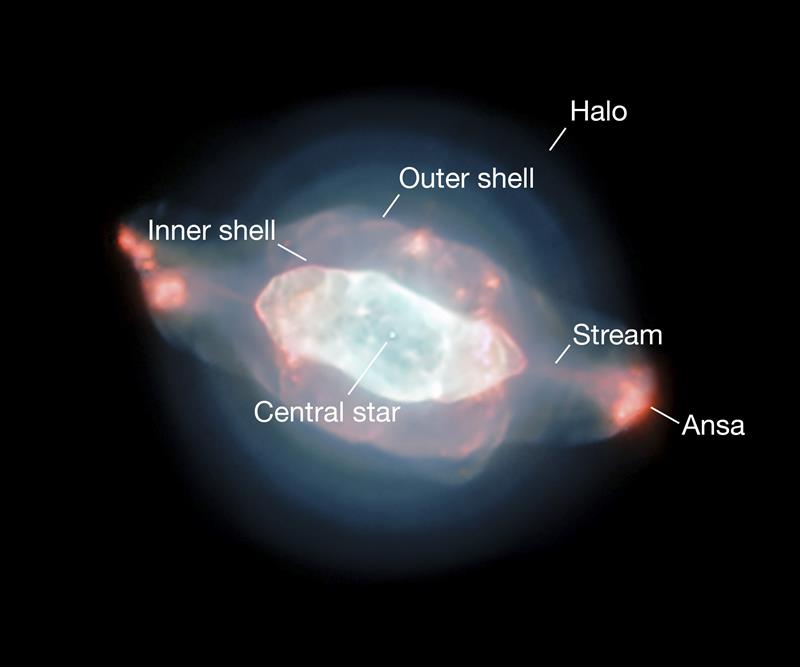 Halo

Outer shell

Inner shell

Stream

Central star

Ansa